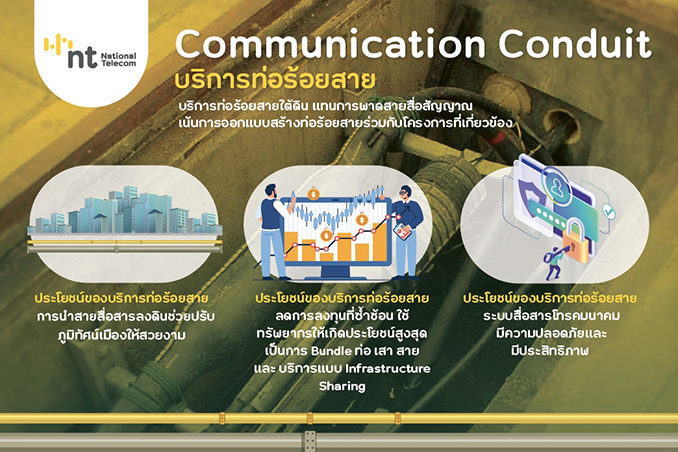 nt National Telecom

Communication Conduit
บริการท่อร้อยสาย

บริการท่อร้อยสายใต้ดิน แทนการพาดสายสื่อสัญญาณ เน้นการออกแบบสร้างท่อร้อยสายร่วมกับโครงการที่เกี่ยวข้อง

ประโยชน์ของบริการท่อร้อยสาย
การนำสายสื่อสารลงดินช่วยปรับภูมิทัศน์เมืองให้สวยงาม

ประโยชน์ของบริการท่อร้อยสาย
ลดการลงทุนที่ซ้ำซ้อน ใช้ทรัพยากรให้เกิดประโยชน์สูงสุด เป็นการ Bundle ท่อ เสา สาย และ บริการแบบ Infrastructure Sharing

ประโยชน์ของบริการท่อร้อยสาย
ระบบสื่อสารโทรคมนาคม มีความปลอดภัยและ มีประสิทธิภาพ